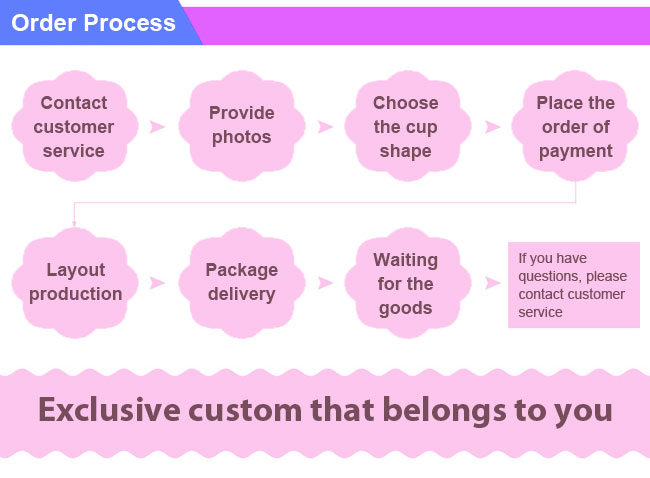 Order Process

Contact customer service

Provide photos

Choose the cup shape

Place the order of payment

Layout production

Package delivery

Waiting for the goods

If you have questions, please contact customer service

Exclusive custom that belongs to you